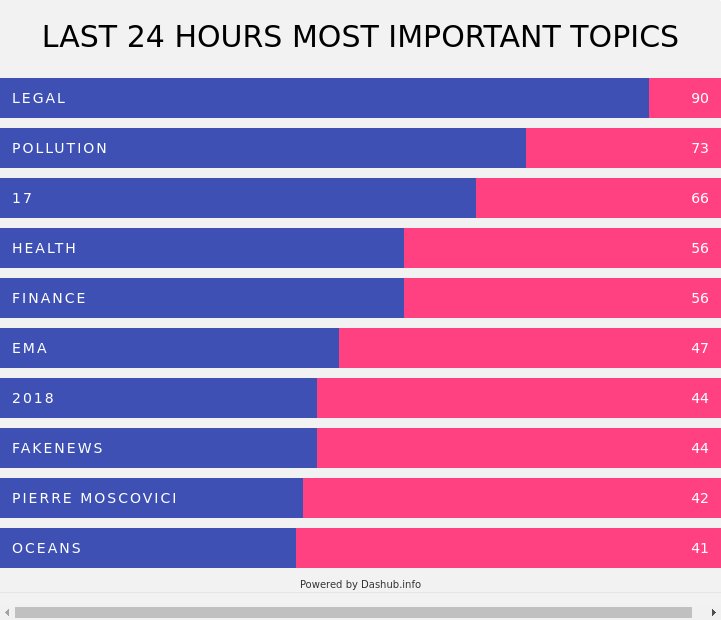 LAST 24 HOURS MOST IMPORTANT TOPICS

LEGAL 90

POLLUTION 73

17 66

HEALTH 56

FINANCE 56

EMA 47

2018 44

FAKENEWS 44

PIERRE MOSCOVICI 42

OCEANS 41

Powered by Dashub.info